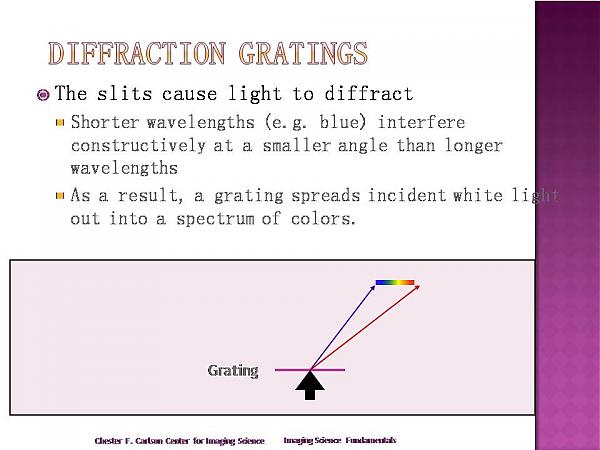 DIFFRACTION GRATINGS

The slits cause light to diffract

Shorter wavelengths (e.g. blue) interfere constructively at a smaller angle than longer wavelengths

As a result, a grating spreads incident white light out into a spectrum of colors.

Grating

Chester F. Carlson Center for Imaging Science Imaging Science Fundamentals